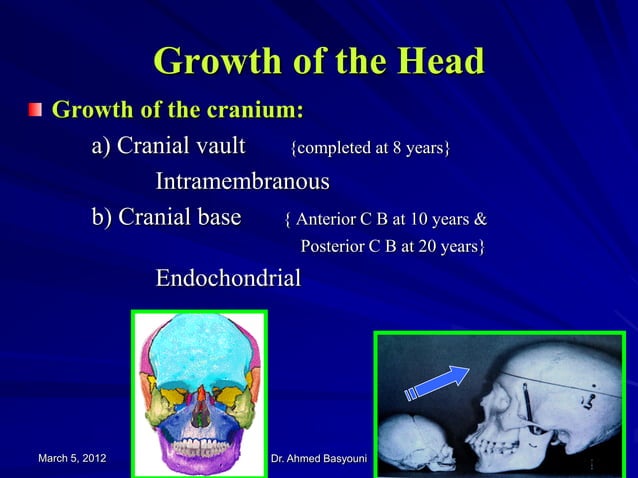 Growth of the Head

Growth of the cranium:

a) Cranial vault {completed at 8 years}

Intramembranous

b) Cranial base { Anterior C B at 10 years & Posterior C B at 20 years}

Endochondrial

March 5, 2012

Dr. Ahmed Basyouni